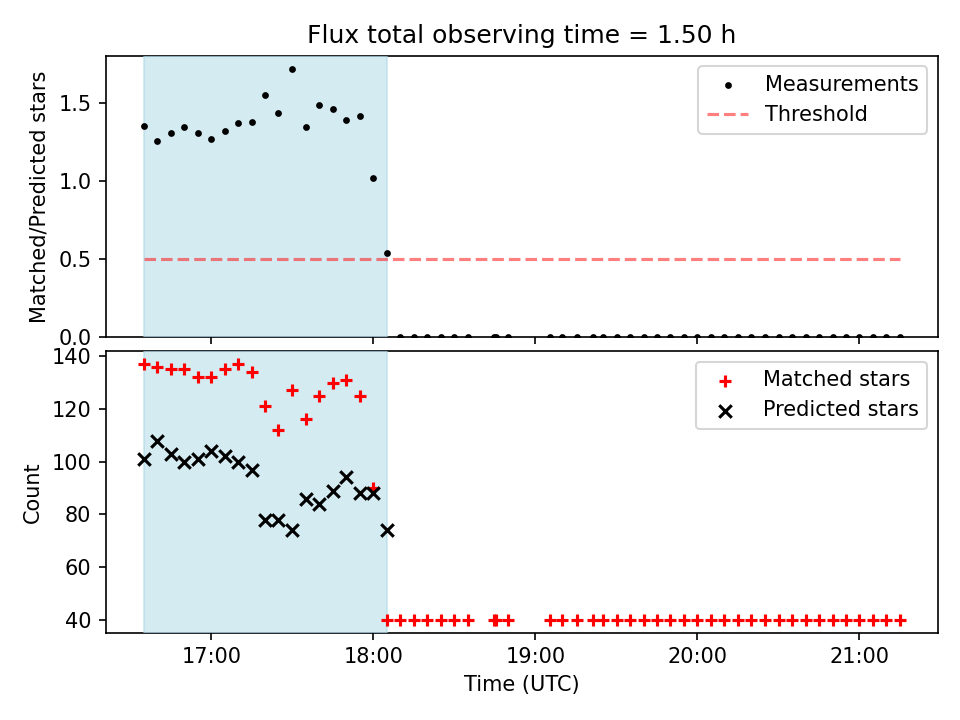 Flux total observing time = 1.50 h

Matched/Predicted stars

1.5
1.0
0.5
0.0

Measurements
Threshold

Count

140
120
100
80
60
40

Matched stars
Predicted stars

17:00
18:00
19:00
20:00
21:00

Time (UTC)